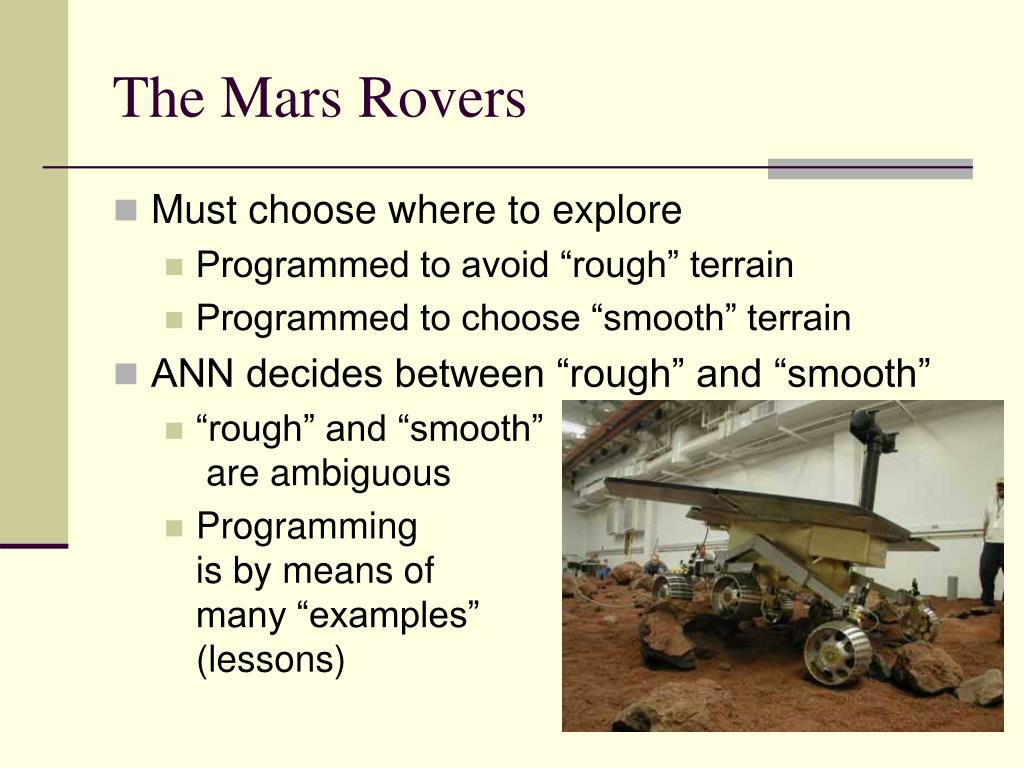 The Mars Rovers

Must choose where to explore

Programmed to avoid “rough” terrain

Programmed to choose “smooth” terrain

ANN decides between “rough” and “smooth”

“rough” and “smooth” are ambiguous

Programming is by means of many “examples” (lessons)